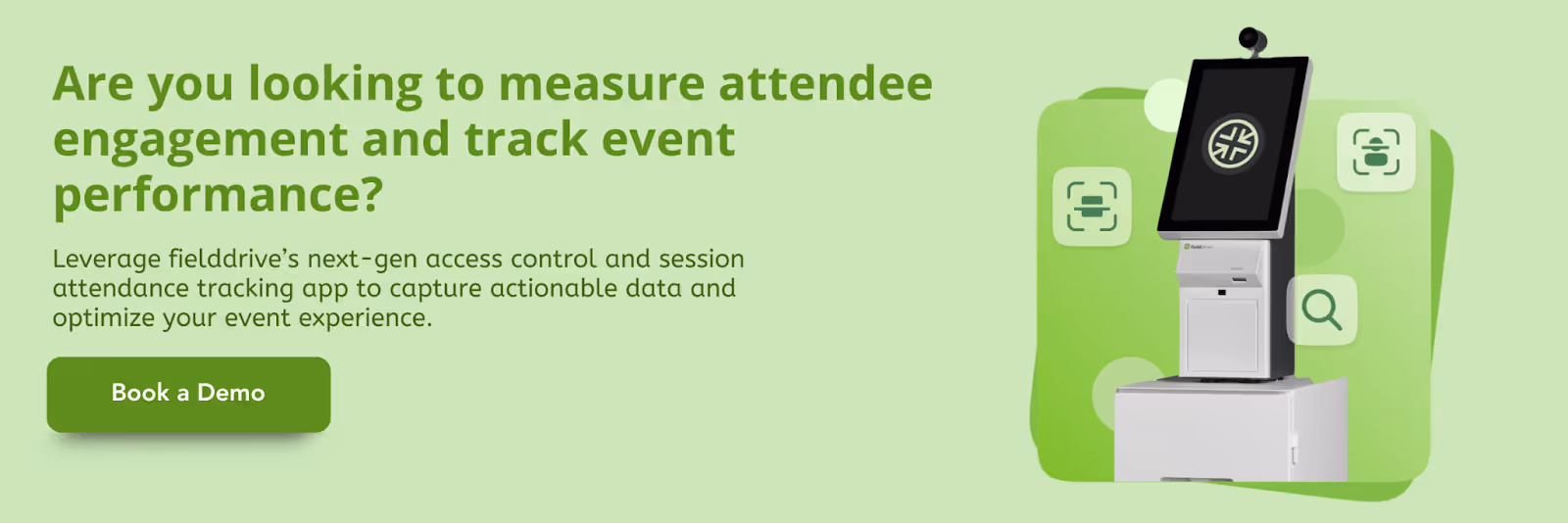 Are you looking to measure attendee engagement and track event performance?

Leverage fielddrive's next-gen access control and session attendance tracking app to capture actionable data and optimize your event experience.

Book a Demo